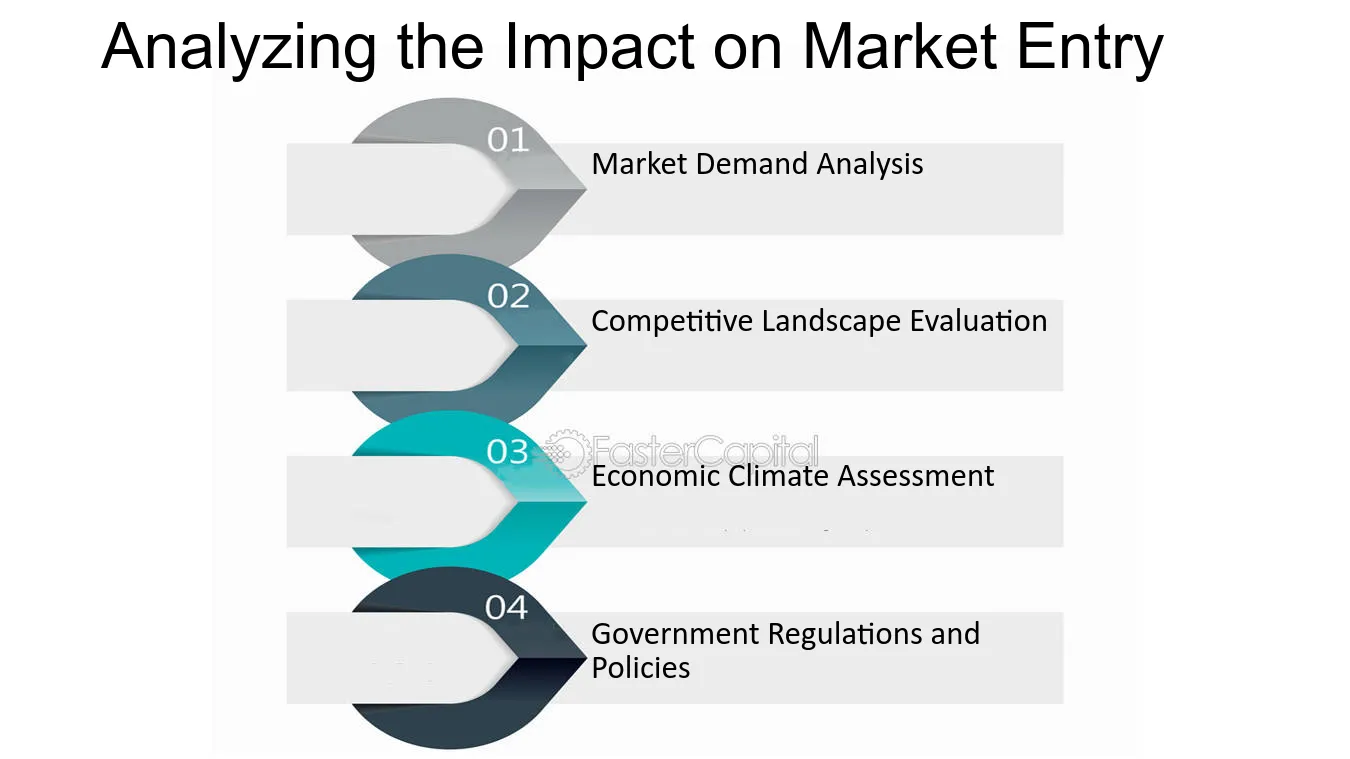 Analyzing the Impact on Market Entry

01
Market Demand Analysis

02
Competitive Landscape Evaluation

03
Economic Climate Assessment

04
Government Regulations and Policies

FasterCapital